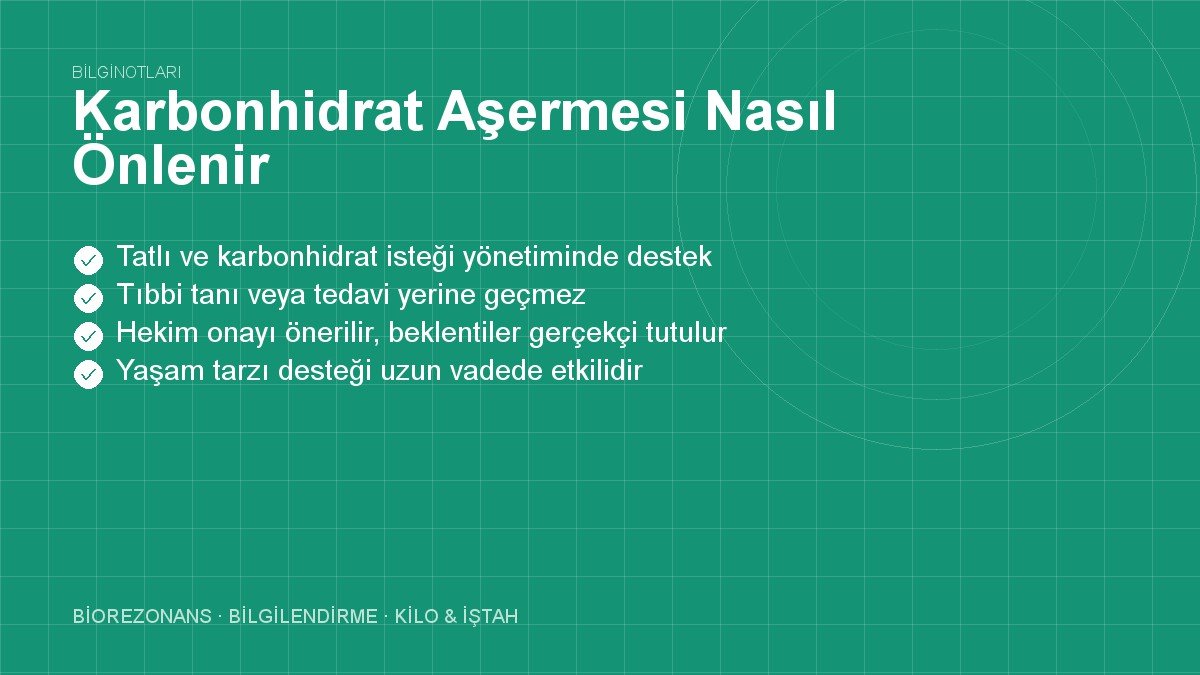 BİLGİNOTLARI

Karbonhidrat Aşermesi Nasıl Önlenir

Tatlı ve karbonhidrat isteği yönetiminde destek
Tıbbi tanı veya tedavi yerine geçmez
Hekim onayı önerilir, beklentiler gerçekçi tutulur
Yaşam tarzı desteği uzun vadede etkilidir

BİOREZONANS · BİLGİLENDİRME · KİLO & İŞTAH